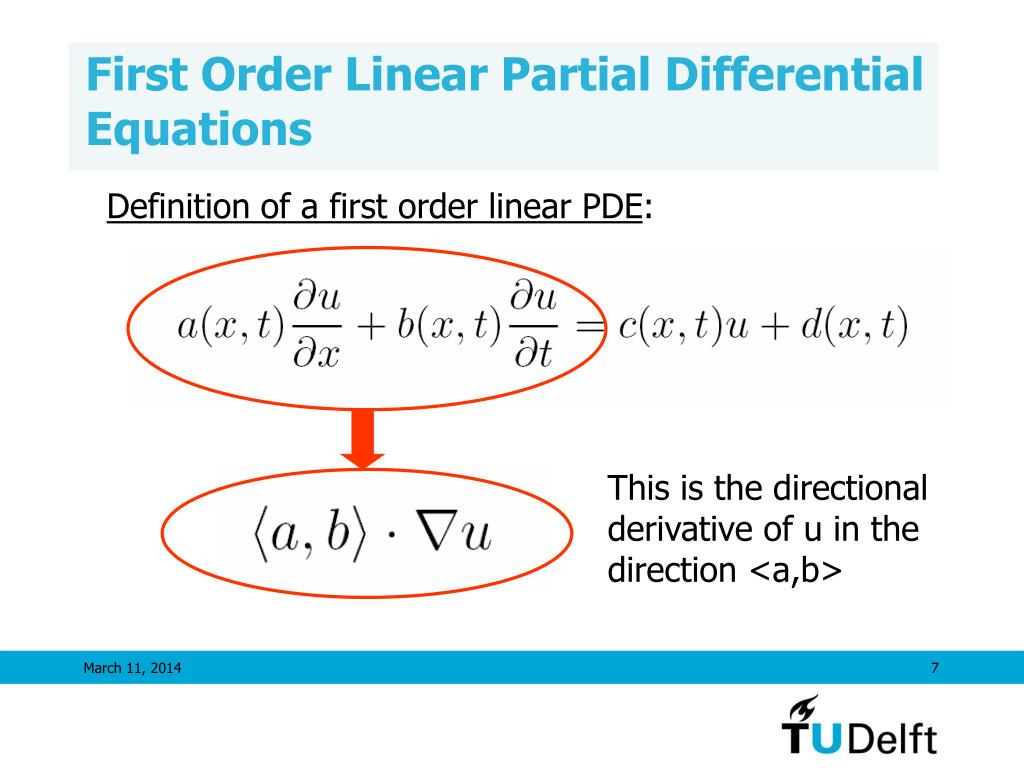 First Order Linear Partial Differential Equations

Definition of a first order linear PDE:

$a(x,t)\frac{\partial u}{\partial x} + b(x,t)\frac{\partial u}{\partial t} = c(x,t)u + d(x,t)$

$\langle a, b \rangle \cdot \nabla u$

This is the directional derivative of u in the direction <a,b>

March 11, 2014

7

TUDelft